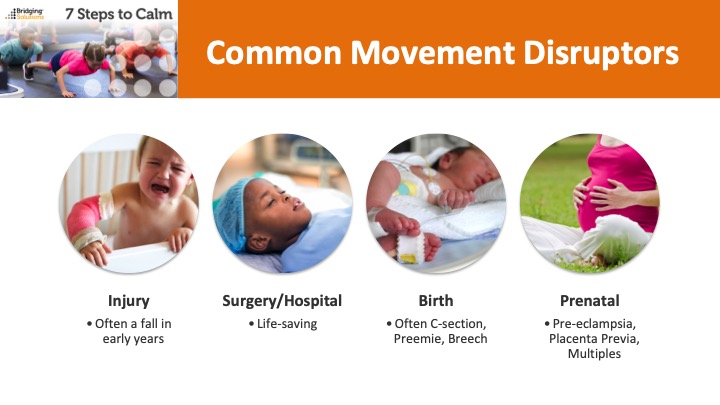 Bridging Solutions

7 Steps to Calm

Common Movement Disruptors

Injury
• Often a fall in early years

Surgery/Hospital
• Life-saving

Birth
• Often C-section, Preemie, Breech

Prenatal
• Pre-eclampsia, Placenta Previa, Multiples